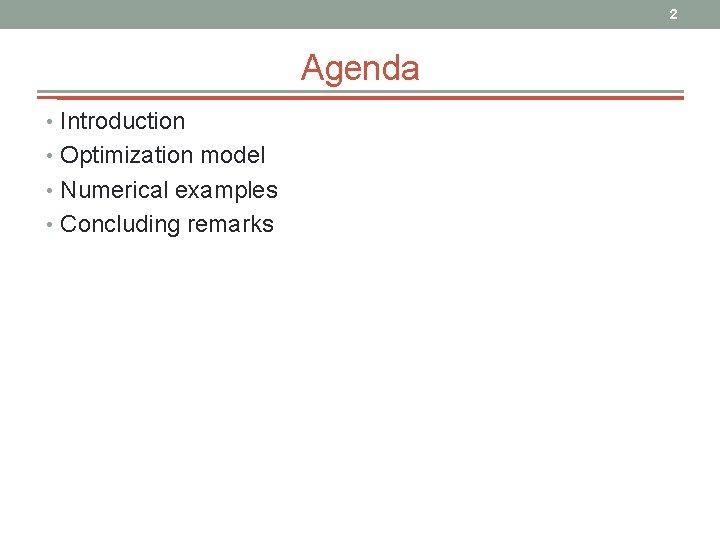 2

Agenda

• Introduction
• Optimization model
• Numerical examples
• Concluding remarks